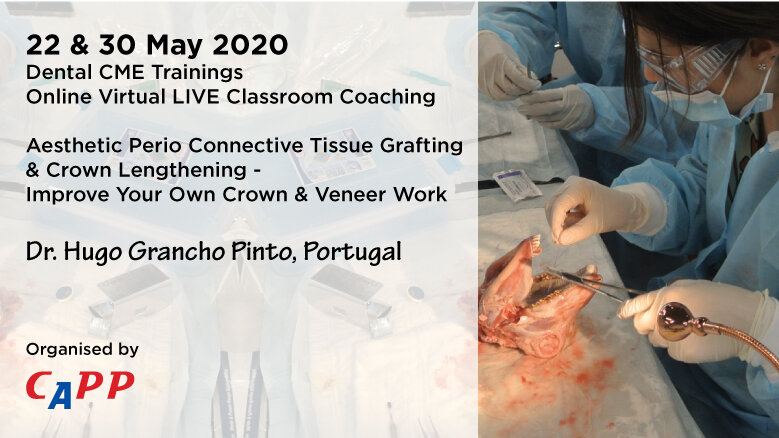 22 & 30 May 2020
Dental CME Trainings
Online Virtual LIVE Classroom Coaching

Aesthetic Perio Connective Tissue Grafting & Crown Lengthening - Improve Your Own Crown & Veneer Work

Dr. Hugo Grancho Pinto, Portugal

Organised by
CAPP